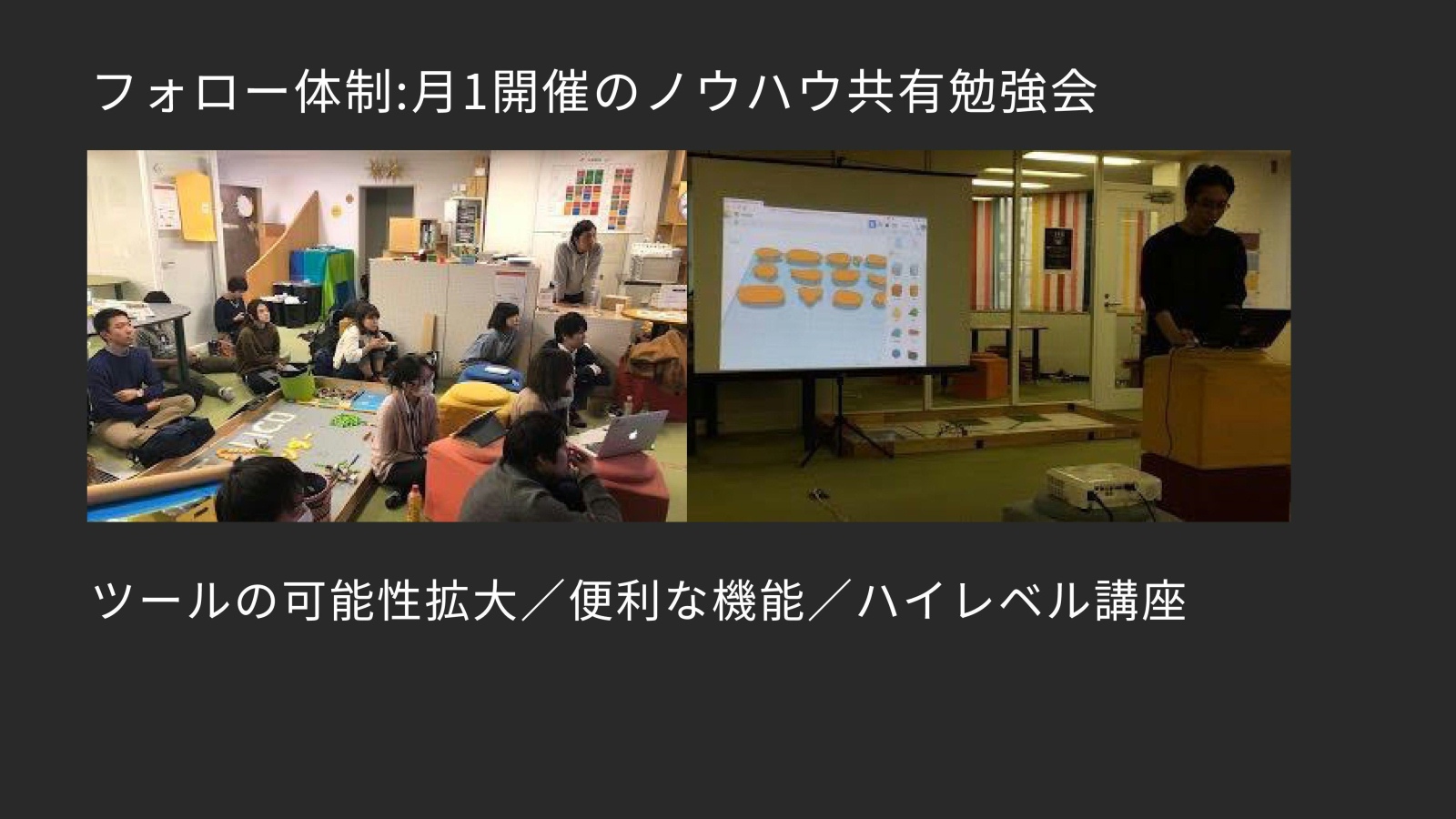 フォロー体制:月1開催のノウハウ共有勉強会

ツールの可能性拡大／便利な機能／ハイレベル講座